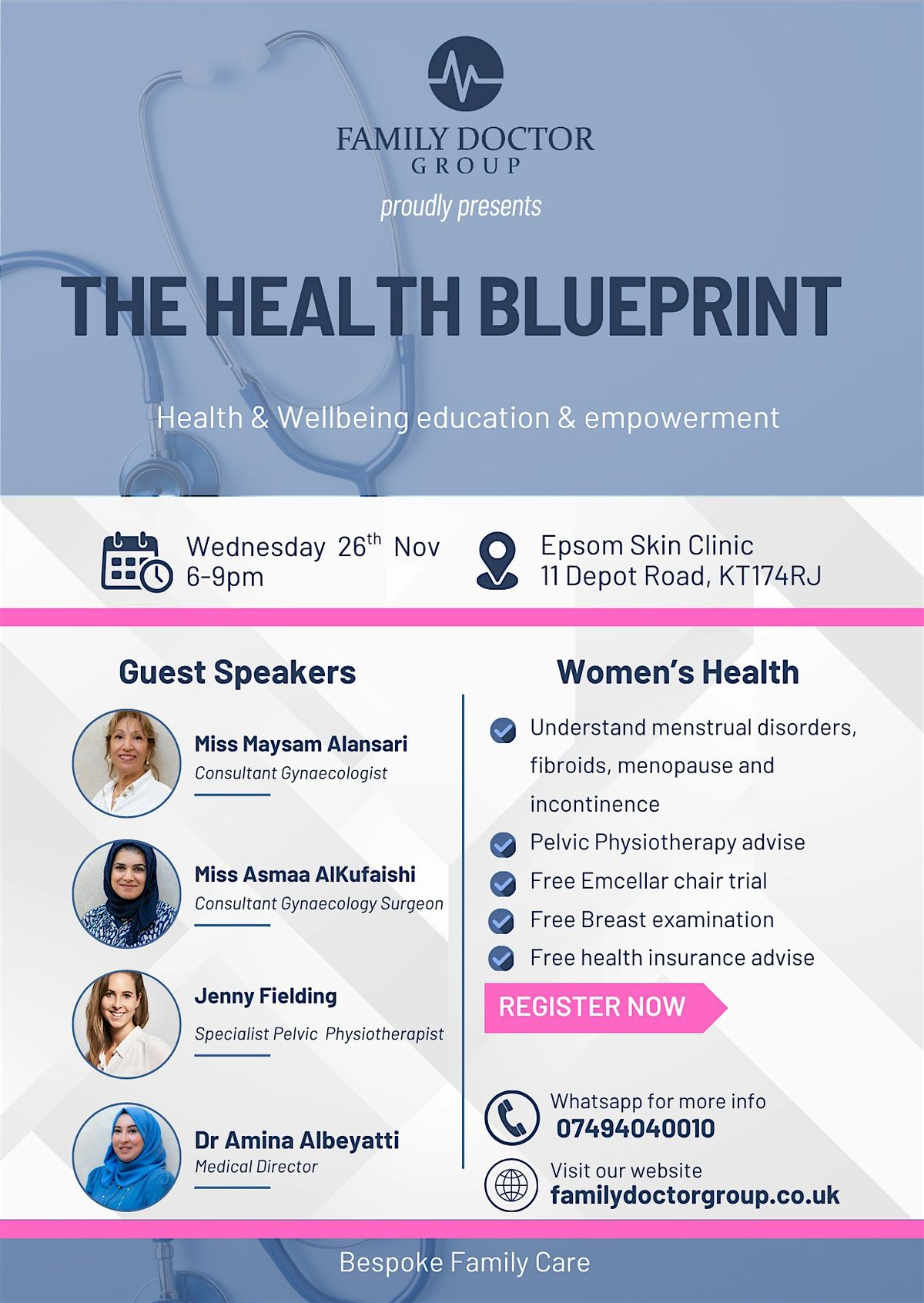 FAMILY DOCTOR GROUP

proudly presents

THE HEALTH BLUEPRINT

Health & Wellbeing education & empowerment

Wednesday 26$^{th}$ Nov
6-9pm

Epsom Skin Clinic
11 Depot Road, KT174RJ

Guest Speakers

Miss Maysam Alansari
Consultant Gynaecologist

Miss Asmaa AlKufaishi
Consultant Gynaecology Surgeon

Jenny Fielding
Specialist Pelvic Physiotherapist

Dr Amina Albeyatti
Medical Director

Women's Health

Understand menstrual disorders, fibroids, menopause and incontinence

Pelvic Physiotherapy advise

Free Emcellar chair trial

Free Breast examination

Free health insurance advise

REGISTER NOW

Whatsapp for more info
07494040010

Visit our website
familydoctorgroup.co.uk

Bespoke Family Care